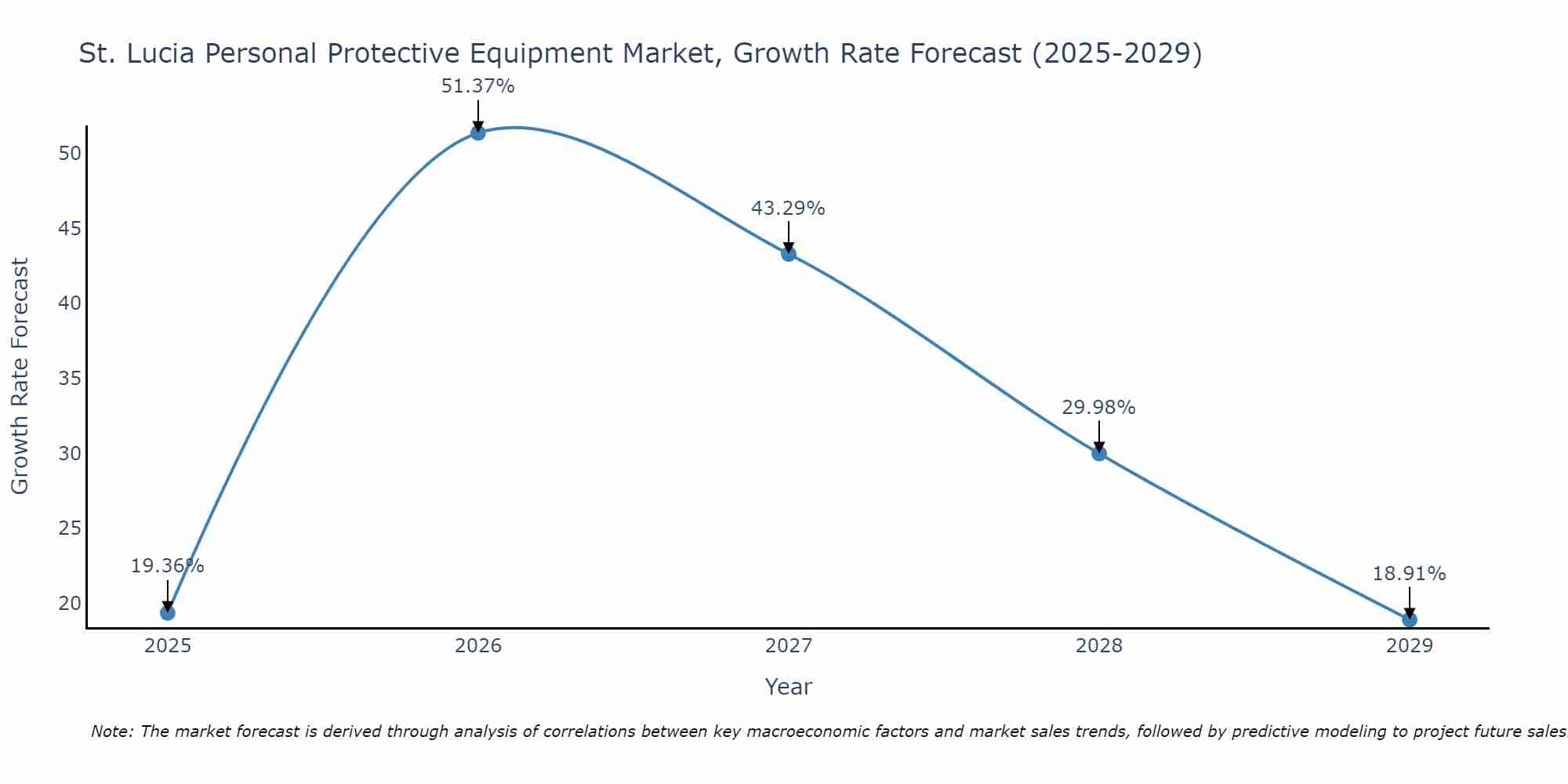 St. Lucia Personal Protective Equipment Market, Growth Rate Forecast (2025-2029)

Growth Rate Forecast

50
45
40
35
30
25
20

51.37%
43.29%
29.98%
19.36%
18.91%

2025
2026
2027
2028
2029

Year

Note: The market forecast is derived through analysis of correlations between key macroeconomic factors and market sales trends, followed by predictive modeling to project future sales